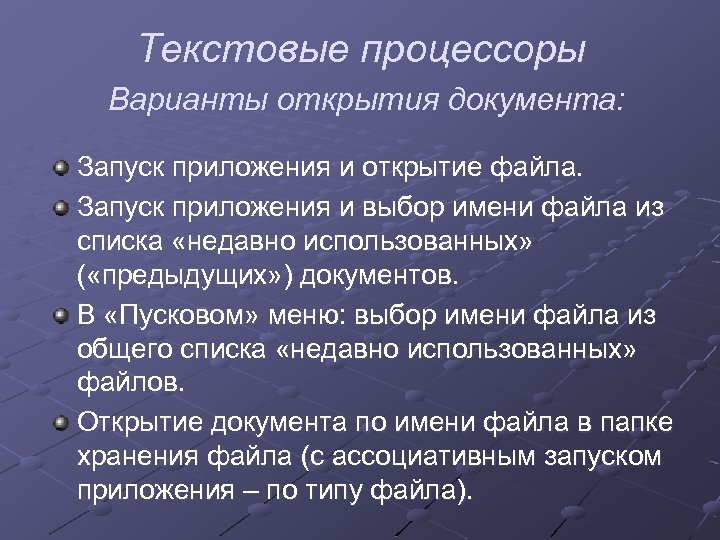 Текстовые процессоры
Варианты открытия документа:

Запуск приложения и открытие файла.

Запуск приложения и выбор имени файла из списка «недавно использованных» («предыдущих») документов.

В «Пусковом» меню: выбор имени файла из общего списка «недавно использованных» файлов.

Открытие документа по имени файла в папке хранения файла (с ассоциативным запуском приложения – по типу файла).